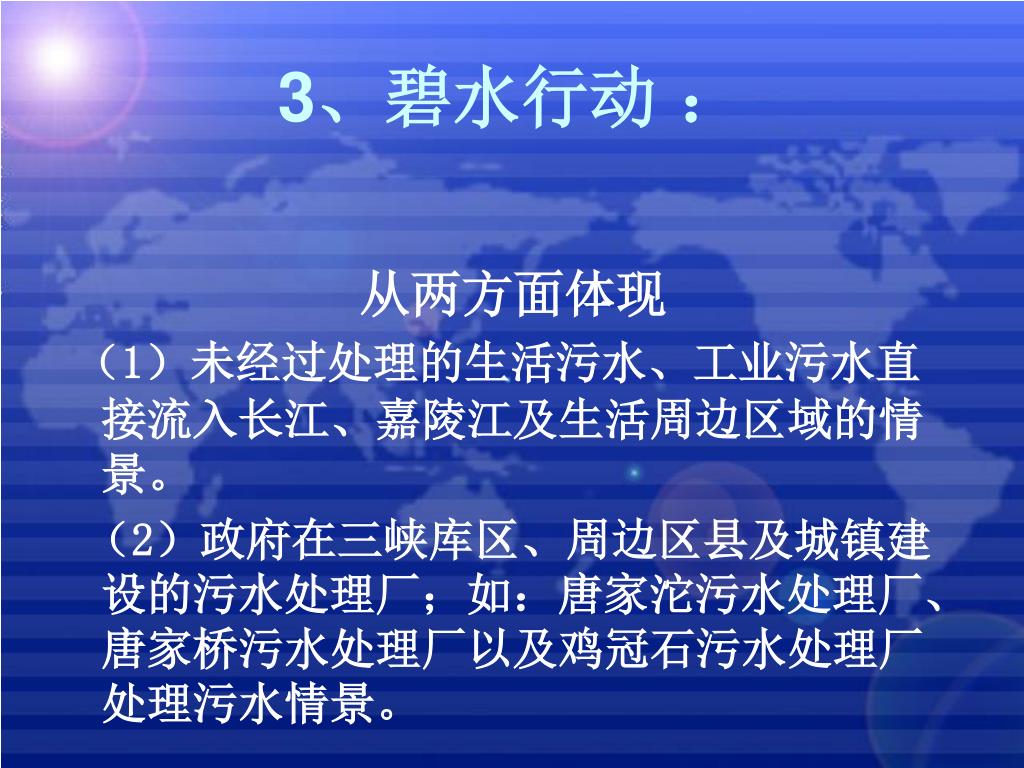 3、碧水行动 ：

从两方面体现

（1）未经过处理的生活污水、工业污水直接流入长江、嘉陵江及生活周边区域的情景。

（2）政府在三峡库区、周边区县及城镇建设的污水处理厂；如：唐家沱污水处理厂、唐家桥污水处理厂以及鸡冠石污水处理厂处理污水情景。